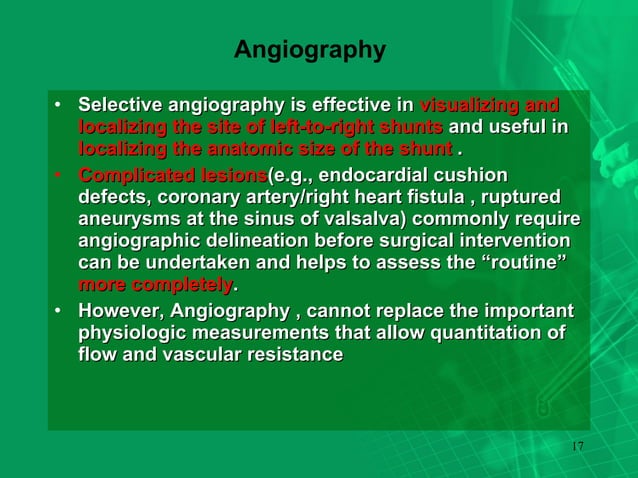 Angiography

• Selective angiography is effective in visualizing and localizing the site of left-to-right shunts and useful in localizing the anatomic size of the shunt .

• Complicated lesions(e.g., endocardial cushion defects, coronary artery/right heart fistula , ruptured aneurysms at the sinus of valsalva) commonly require angiographic delineation before surgical intervention can be undertaken and helps to assess the “routine” more completely.

• However, Angiography , cannot replace the important physiologic measurements that allow quantitation of flow and vascular resistance

17